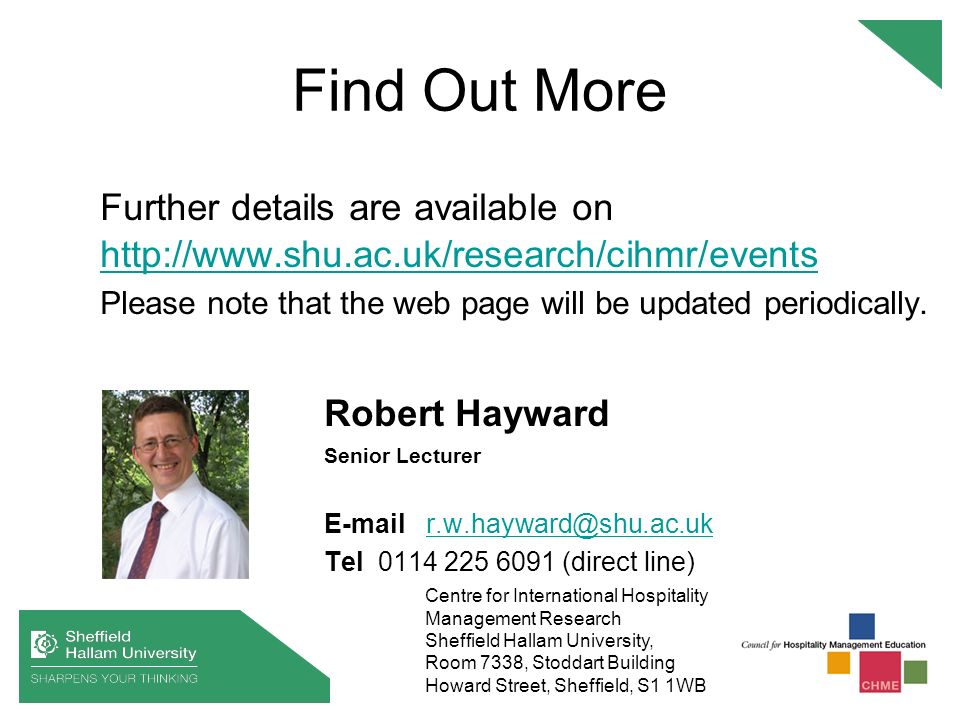 Find Out More

Further details are available on http://www.shu.ac.uk/research/cihmr/events
Please note that the web page will be updated periodically.

Robert Hayward
Senior Lecturer

E-mail r.w.hayward@shu.ac.uk
Tel 0114 225 6091 (direct line)

Centre for International Hospitality Management Research
Sheffield Hallam University,
Room 7338, Stoddart Building
Howard Street, Sheffield, S1 1WB

Sheffield Hallam University
SHARPENS YOUR THINKING

Council for Hospitality Management Education
CHME